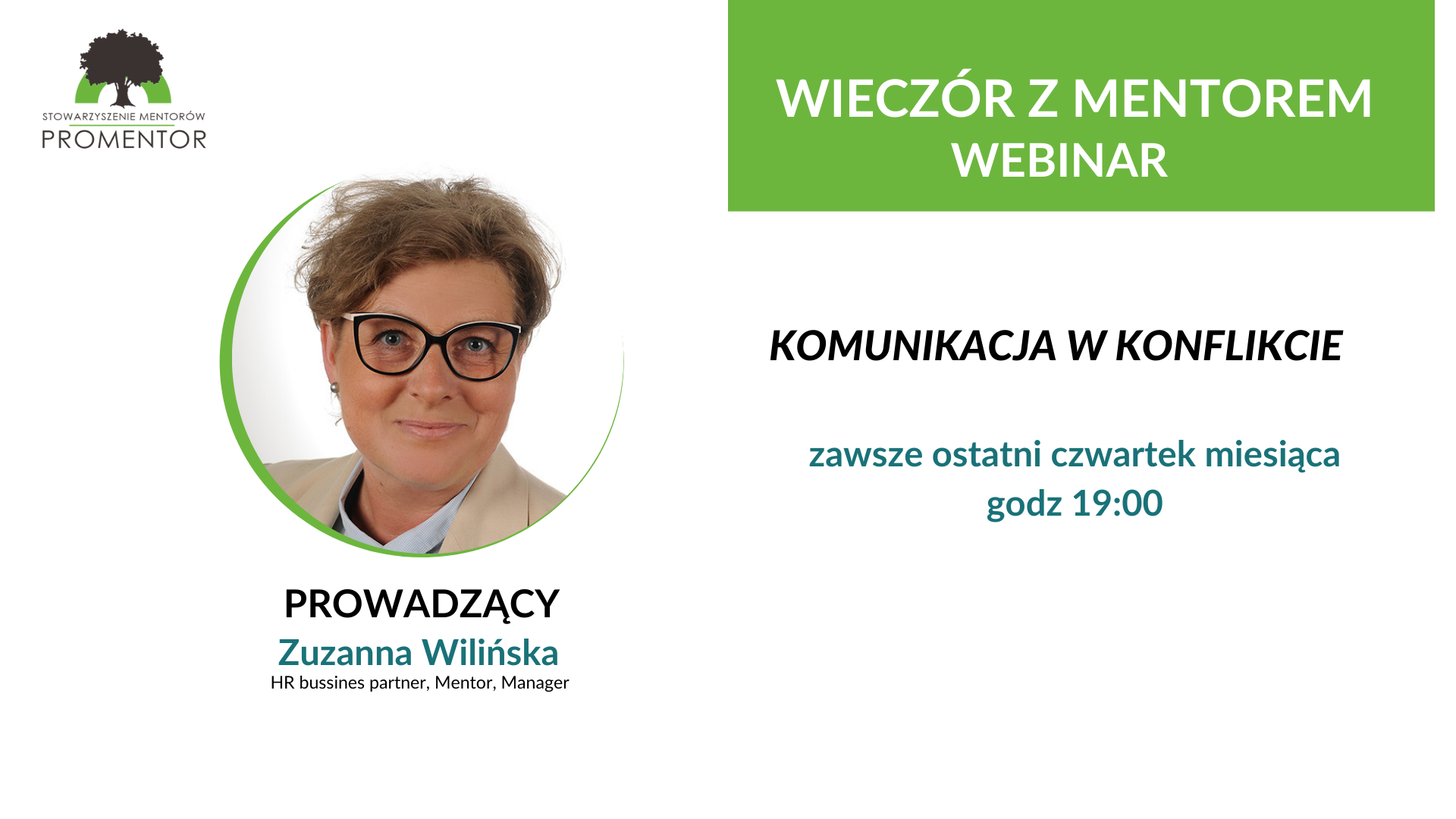 STOWARZYSZENIE MENTORÓW
PROMENTOR

WIECZÓR Z MENTOREM
WEBINAR

KOMUNIKACJA W KONFLIKCIE

zawsze ostatni czwartek miesiąca
godz 19:00

PROWADZĄCY
Zuzanna Wilińska
HR bussines partner, Mentor, Manager